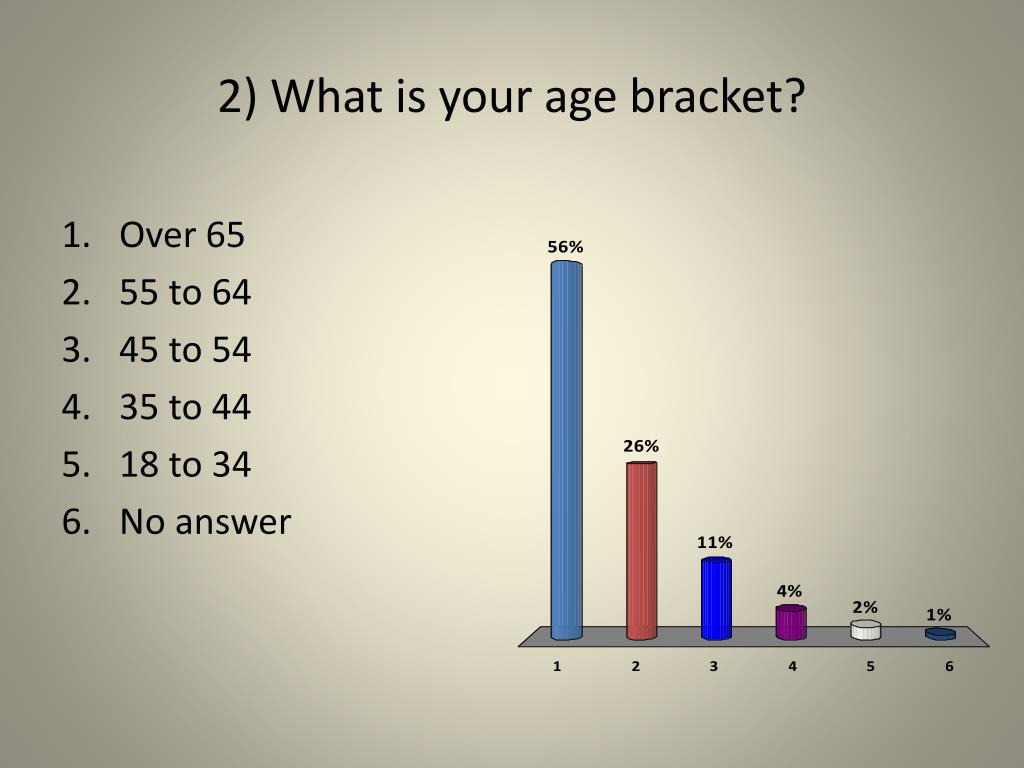 2) What is your age bracket?

1. Over 65
2. 55 to 64
3. 45 to 54
4. 35 to 44
5. 18 to 34
6. No answer

56%
26%
11%
4%
2%
1%

1
2
3
4
5
6